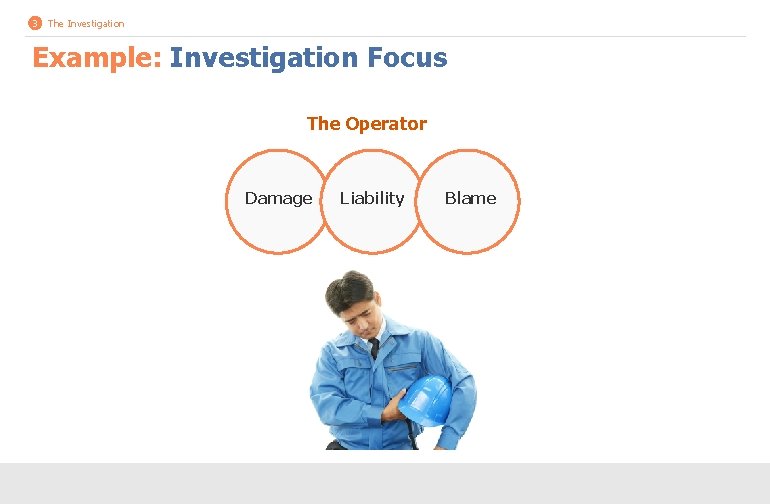 3 The Investigation

Example: Investigation Focus

The Operator

Damage

Liability

Blame